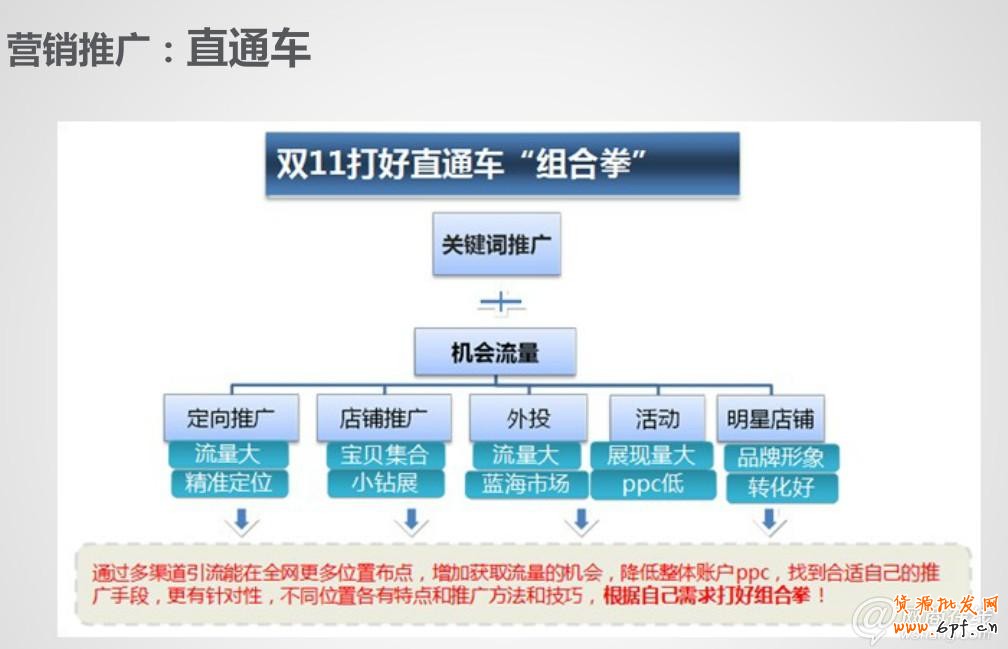 营销推广：直通车

双11打好直通车“组合拳”

关键词推广

+

机会流量

定向推广
流量大
精准定位

店铺推广
宝贝集合
小钻展

外投
流量大
蓝海市场

活动
展现量大
ppc低

明星店铺
品牌形象
转化好

通过多渠道引流能在全网更多位置布点，增加获取流量的机会，降低整体账户ppc，找到合适自己的推广手段，更有针对性，不同位置各有特点和推广方法和技巧，根据自己需求打好组合拳！

货源批发网
www.6pf.cn